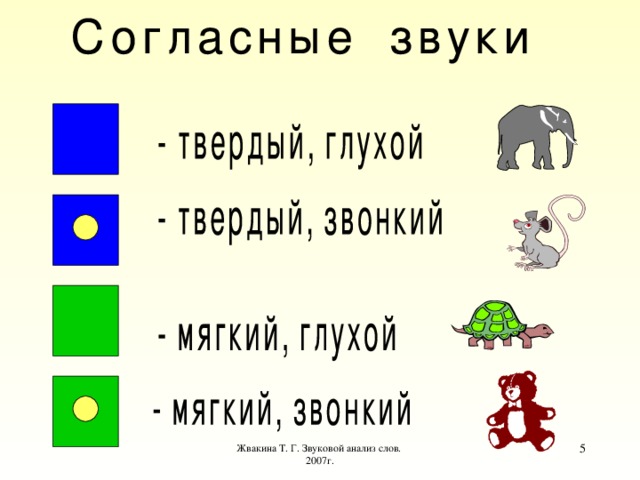 Согласные звуки

- твердый, глухой

- твердый, звонкий

- мягкий, глухой

- мягкий, звонкий

Жвакина Т. Г. Звуковой анализ слов. 2007г.

5